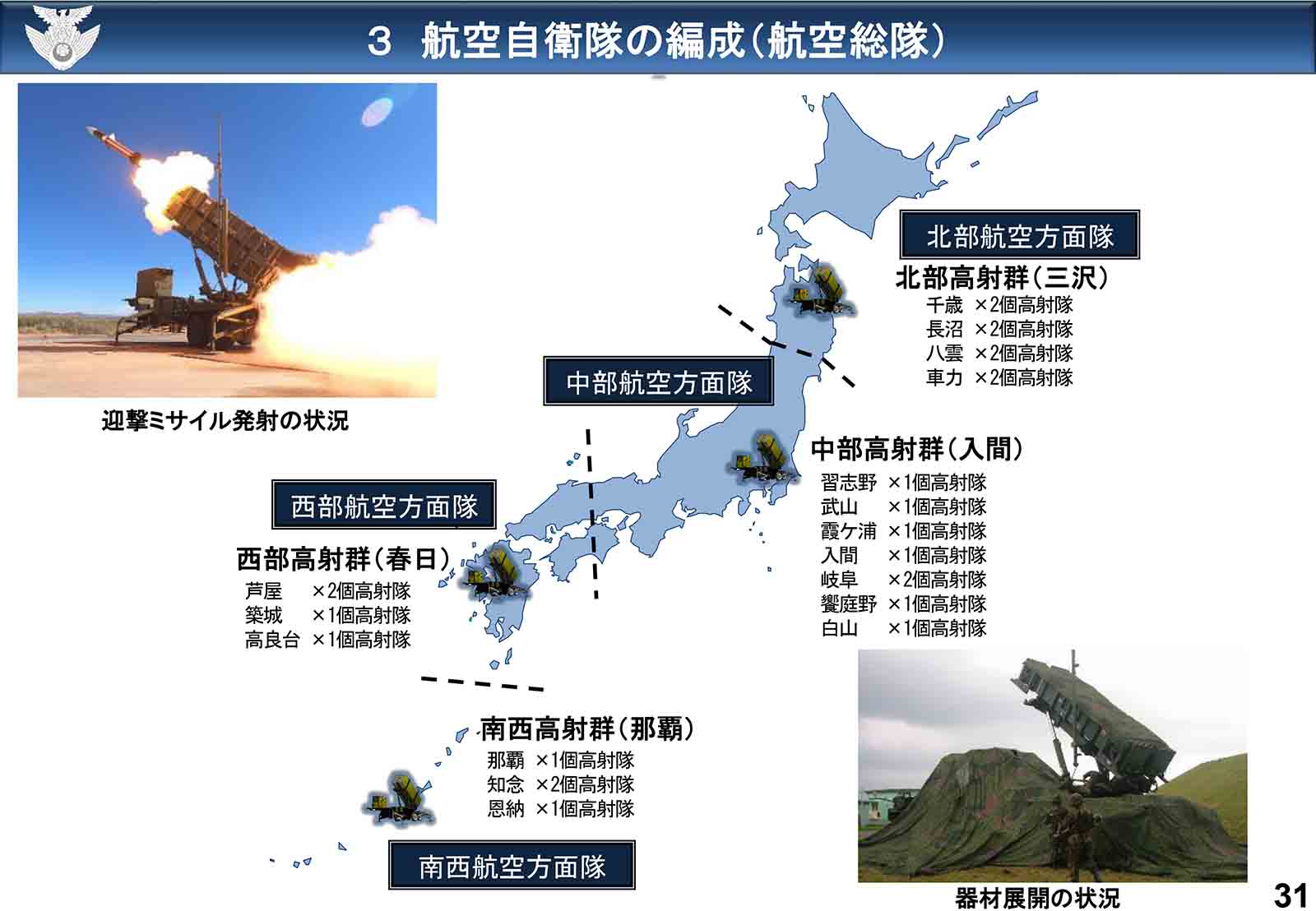 ３　航空自衛隊の編成（航空総隊）

迎撃ミサイル発射の状況

北部航空方面隊

北部高射群（三沢）
千歳　×2個高射隊
長沼　×2個高射隊
八雲　×2個高射隊
車力　×2個高射隊

中部航空方面隊

中部高射群（入間）
習志野　×1個高射隊
武山　×1個高射隊
霞ケ浦　×1個高射隊
入間　×1個高射隊
岐阜　×2個高射隊
饗庭野　×1個高射隊
白山　×1個高射隊

西部航空方面隊

西部高射群（春日）
芦屋　×2個高射隊
築城　×1個高射隊
高良台　×1個高射隊

南西高射群（那覇）
那覇　×1個高射隊
知念　×2個高射隊
恩納　×1個高射隊

南西航空方面隊

器材展開の状況

31